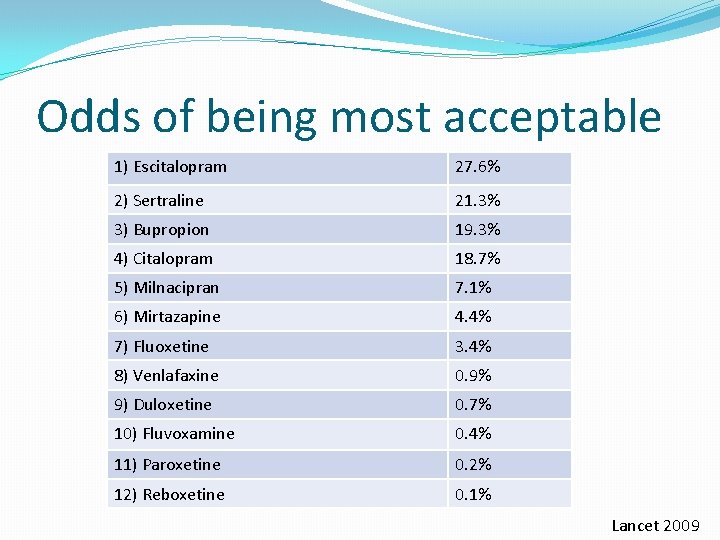 Odds of being most acceptable

| 1) Escitalopram | 27.6% |
|---|---|
| 2) Sertraline | 21.3% |
| 3) Bupropion | 19.3% |
| 4) Citalopram | 18.7% |
| 5) Milnacipran | 7.1% |
| 6) Mirtazapine | 4.4% |
| 7) Fluoxetine | 3.4% |
| 8) Venlafaxine | 0.9% |
| 9) Duloxetine | 0.7% |
| 10) Fluvoxamine | 0.4% |
| 11) Paroxetine | 0.2% |
| 12) Reboxetine | 0.1% |

Lancet 2009